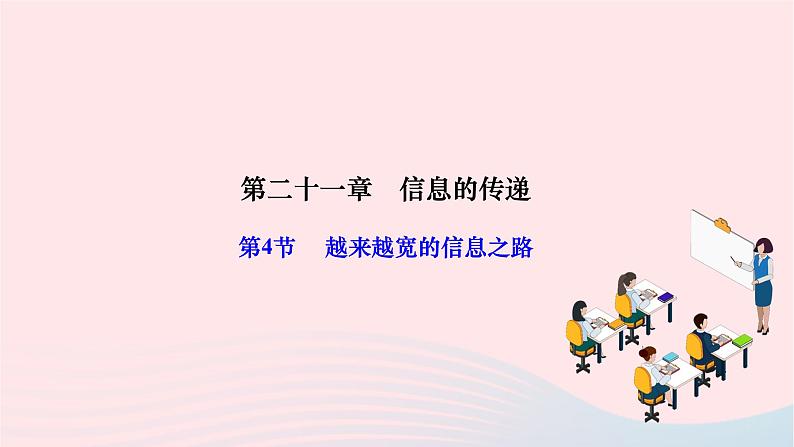 第二十一章　信息的传递

第4节　越来越宽的信息之路